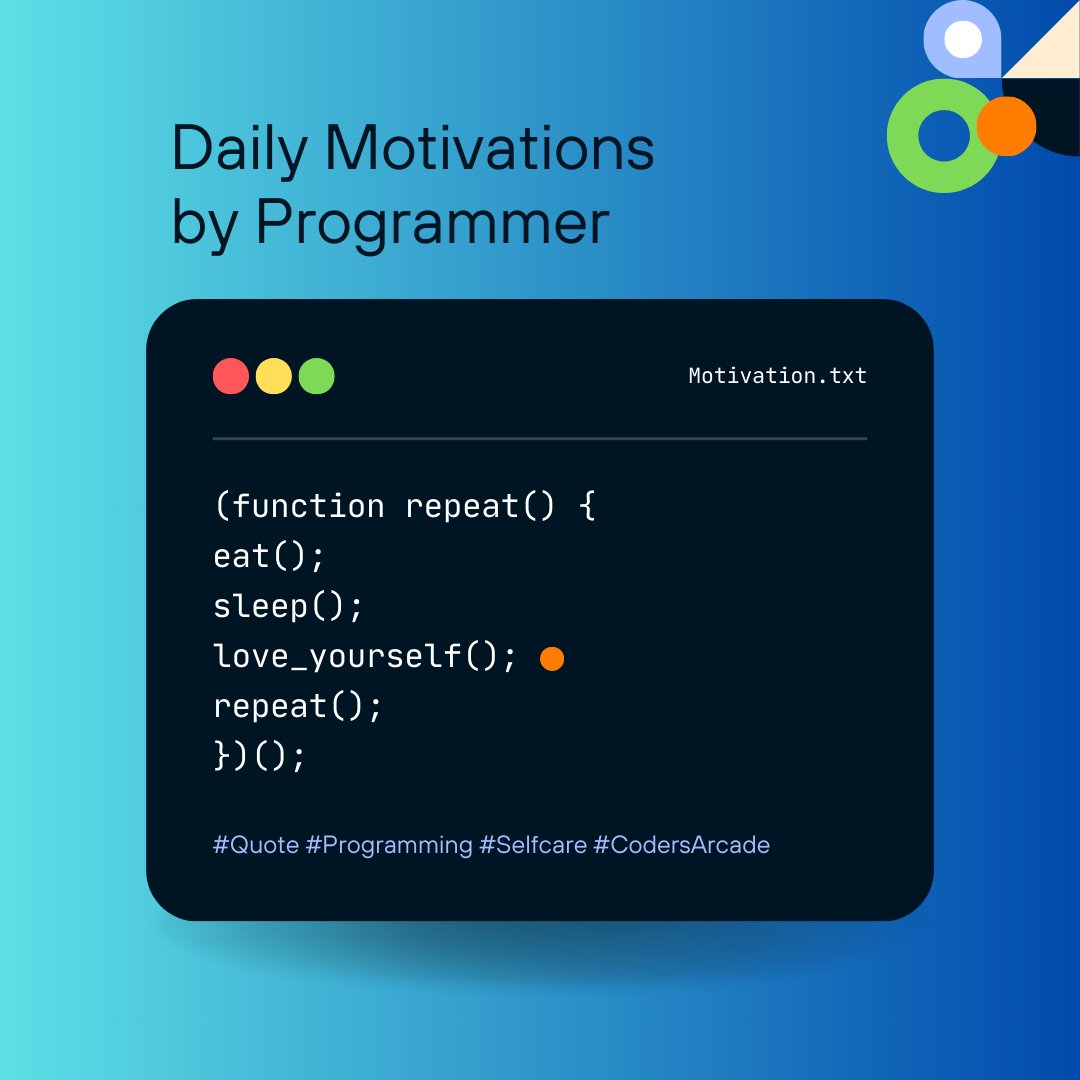 Daily Motivations
by Programmer

Motivation.txt

(function repeat() {
eat();
sleep();
love_yourself();
repeat();
})();

#Quote #Programming #Selfcare #CodersArcade